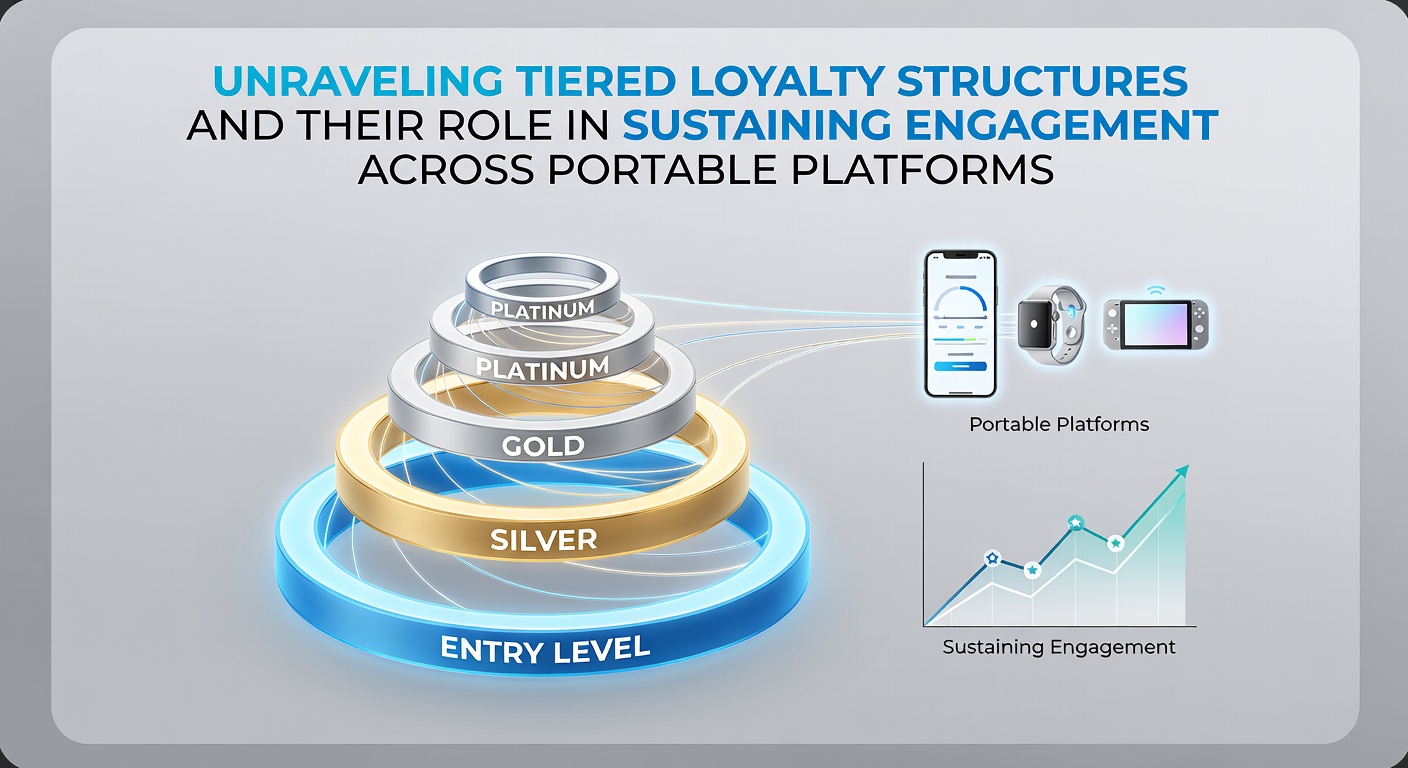 UNRAVELING TIERED LOYALTY STRUCTURES AND THEIR ROLE IN SUSTAINING ENGAGEMENT ACROSS PORTABLE PLATFORMS

PLATINUM
PLATINUM
GOLD
SILVER
ENTRY LEVEL

Portable Platforms

Sustaining Engagement